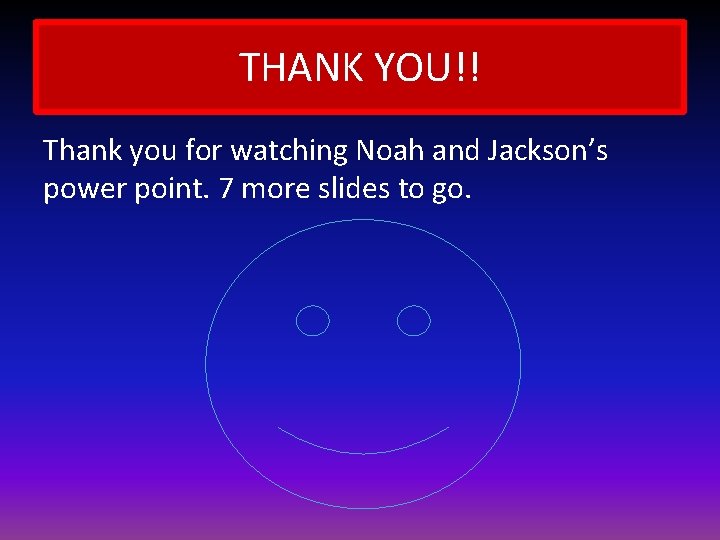 THANK YOU!!

Thank you for watching Noah and Jackson’s power point. 7 more slides to go.